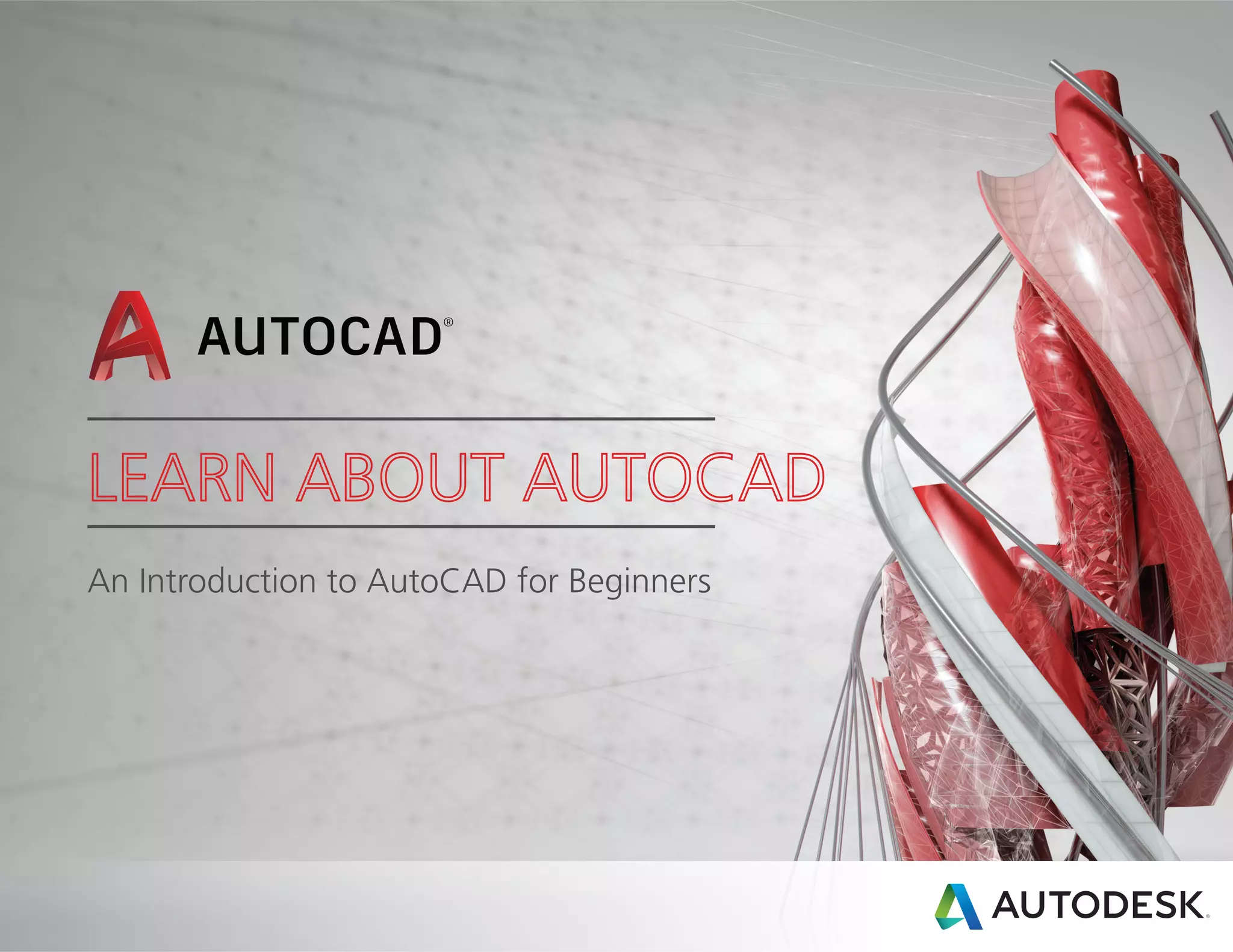 AUTOCAD®

LEARN ABOUT AUTOCAD

An Introduction to AutoCAD for Beginners

AUTODESK.